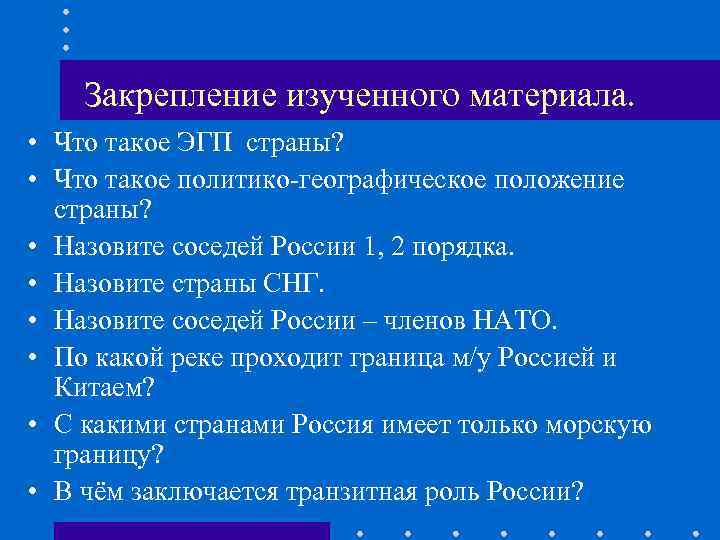 Закрепление изученного материала.

• Что такое ЭГП страны?
• Что такое политико-географическое положение страны?
• Назовите соседей России 1, 2 порядка.
• Назовите страны СНГ.
• Назовите соседей России – членов НАТО.
• По какой реке проходит граница м/у Россией и Китаем?
• С какими странами Россия имеет только морскую границу?
• В чём заключается транзитная роль России?